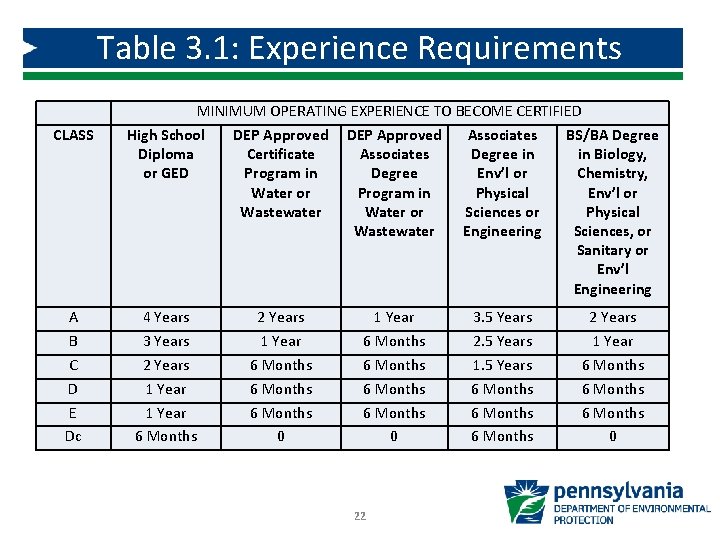 Table 3.1: Experience Requirements

| | MINIMUM OPERATING EXPERIENCE TO BECOME CERTIFIED | | | | |
|---|---|---|---|---|---|
| CLASS | High School Diploma or GED | DEP Approved Certificate Program in Water or Wastewater | DEP Approved Associates Degree Program in Water or Wastewater | Associates Degree in Env'l or Physical Sciences or Engineering | BS/BA Degree in Biology, Chemistry, Env'l or Physical Sciences, or Sanitary or Env'l Engineering |
| A | 4 Years | 2 Years | 1 Year | 3.5 Years | 2 Years |
| B | 3 Years | 1 Year | 6 Months | 2.5 Years | 1 Year |
| C | 2 Years | 6 Months | 6 Months | 1.5 Years | 6 Months |
| D | 1 Year | 6 Months | 6 Months | 6 Months | 6 Months |
| E | 1 Year | 6 Months | 6 Months | 6 Months | 6 Months |
| Dc | 6 Months | 0 | 0 | 6 Months | 0 |

22

pennsylvania
DEPARTMENT OF ENVIRONMENTAL PROTECTION